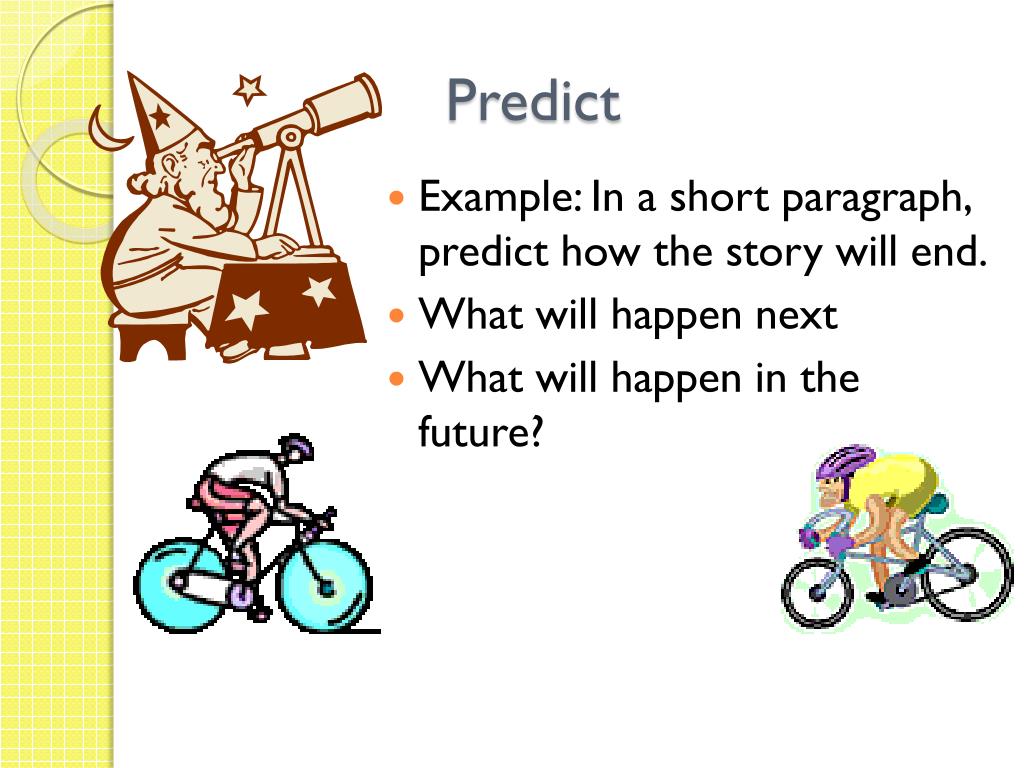 Predict

- Example: In a short paragraph, predict how the story will end.
- What will happen next
- What will happen in the future?